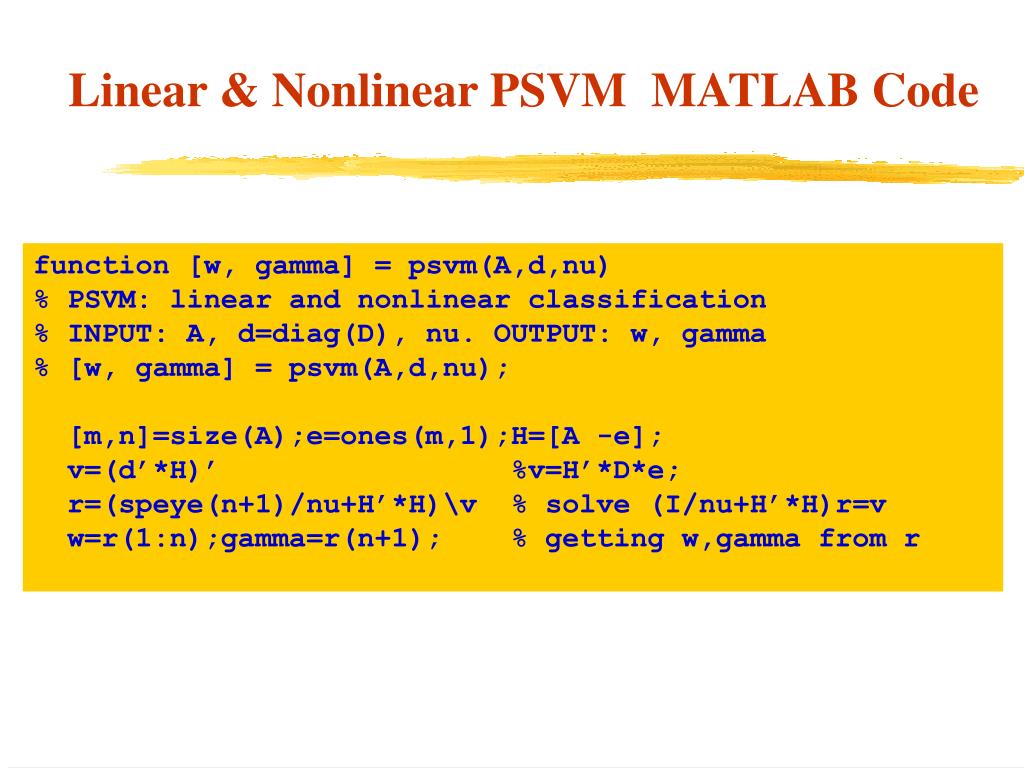 Linear & Nonlinear PSVM MATLAB Code

function [w, gamma] = psvm(A,d,nu)
% PSVM: linear and nonlinear classification
% INPUT: A, d=diag(D), nu. OUTPUT: w, gamma
% [w, gamma] = psvm(A,d,nu);

[m,n]=size(A);e=ones(m,1);H=[A -e];
v=(d’*H)’ %v=H’*D*e;
r=(speye(n+1)/nu+H’*H)\v % solve (I/nu+H’*H)r=v
w=r(1:n);gamma=r(n+1); % getting w,gamma from r